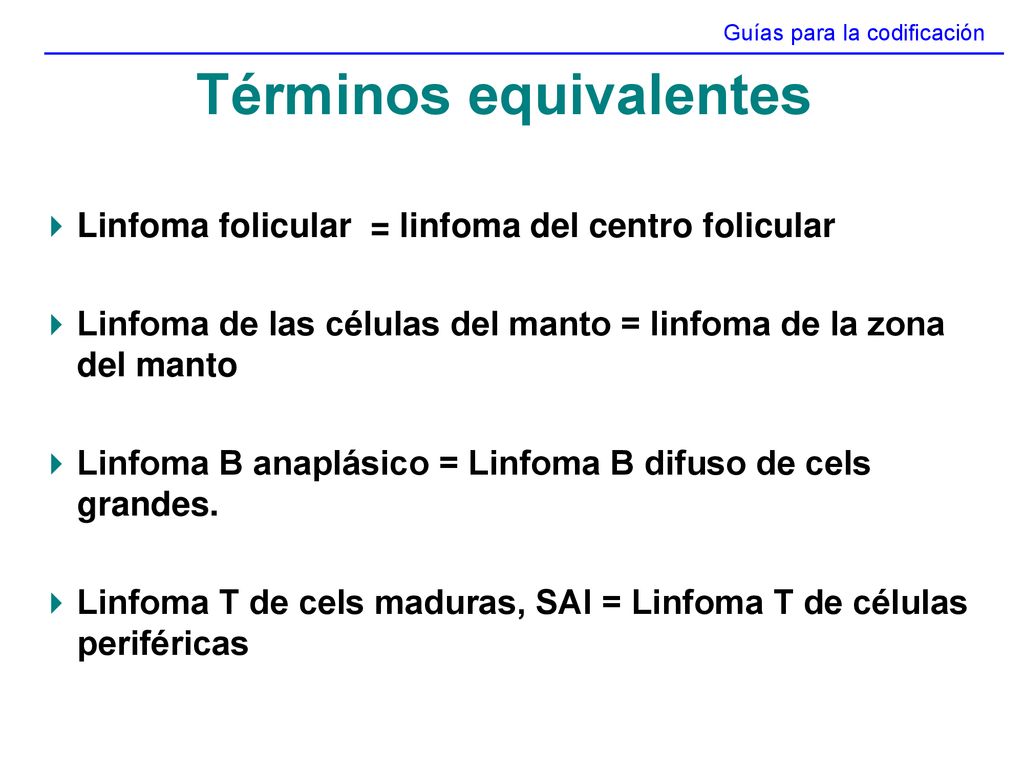 Guías para la codificación

Términos equivalentes

Linfoma folicular = linfoma del centro folicular

Linfoma de las células del manto = linfoma de la zona del manto

Linfoma B anaplásico = Linfoma B difuso de cels grandes.

Linfoma T de cels maduras, SAI = Linfoma T de células periféricas